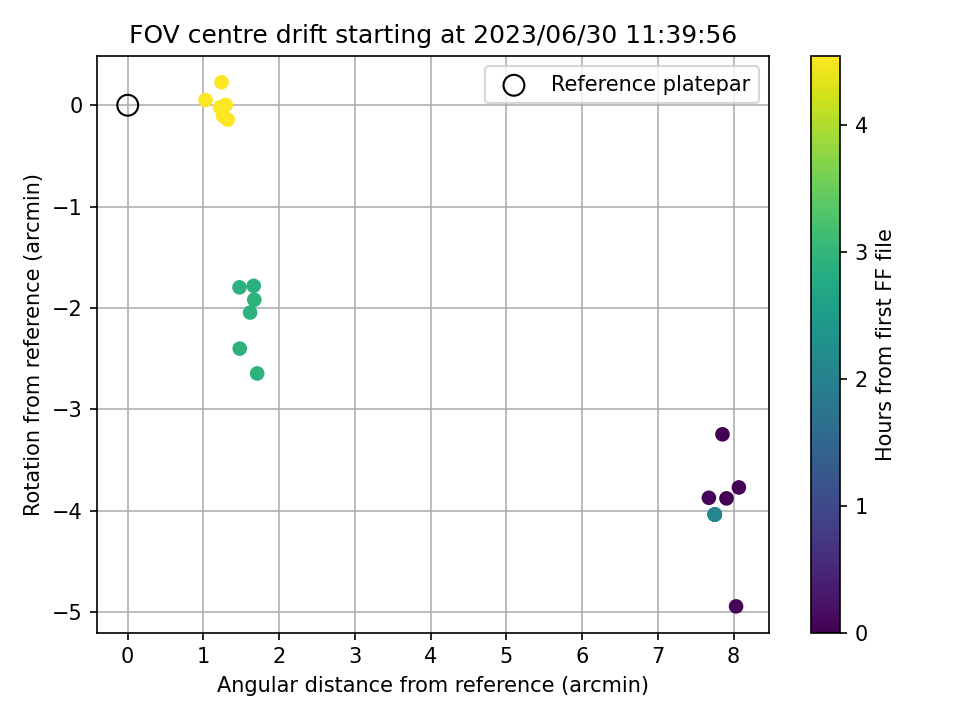 FOV centre drift starting at 2023/06/30 11:39:56

Reference platepar

Rotation from reference (arcmin)

0
−1
−2
−3
−4
−5

0 1 2 3 4 5 6 7 8

Angular distance from reference (arcmin)

Hours from first FF file

0
1
2
3
4